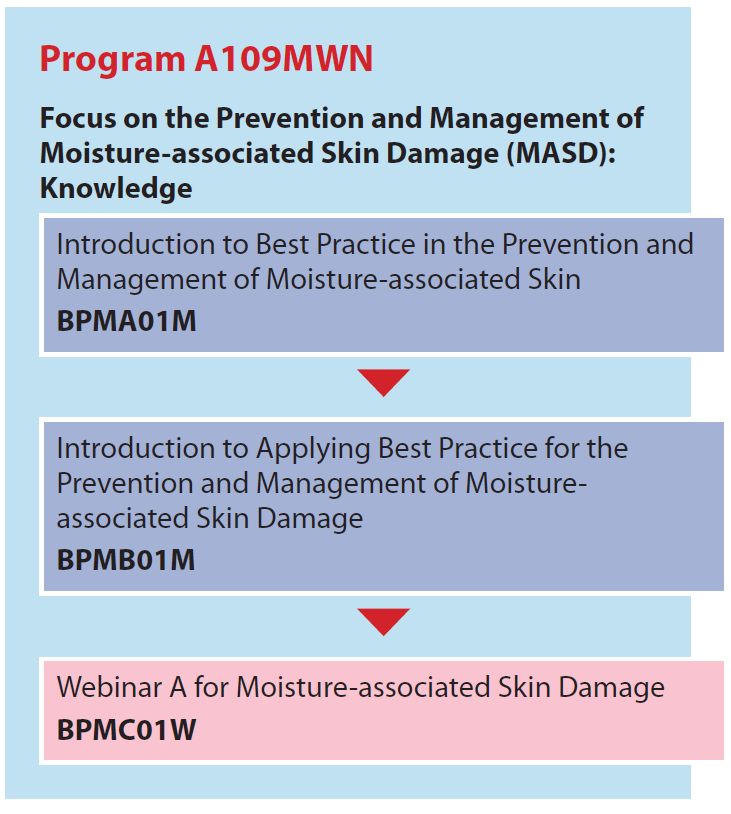 Program A109MWN

Focus on the Prevention and Management of Moisture-associated Skin Damage (MASD): Knowledge

Introduction to Best Practice in the Prevention and Management of Moisture-associated Skin
BPMA01M

Introduction to Applying Best Practice for the Prevention and Management of Moisture-associated Skin Damage
BPMB01M

Webinar A for Moisture-associated Skin Damage
BPMC01W